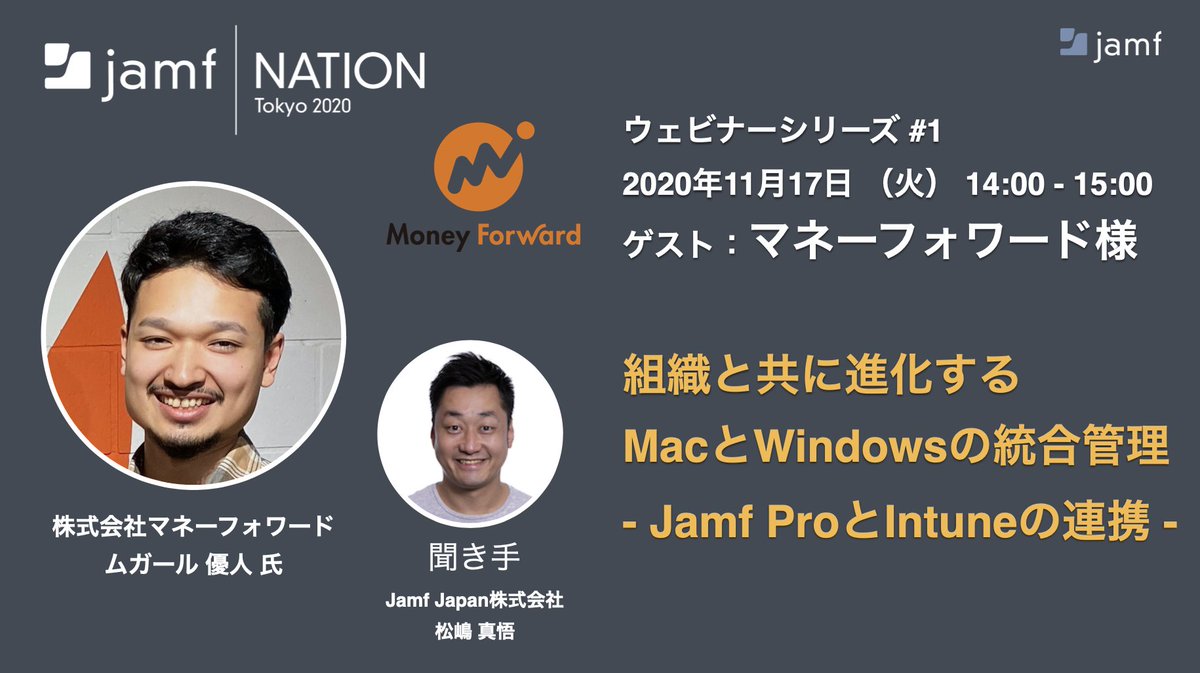 jamf | NATION
Tokyo 2020

jamf

Money Forward

ウェビナーシリーズ #1
2020年11月17日 （火） 14:00 - 15:00
ゲスト：マネーフォワード様

組織と共に進化する
MacとWindowsの統合管理
- Jamf ProとIntuneの連携 -

株式会社マネーフォワード
ムガール 優人 氏

聞き手
Jamf Japan株式会社
松嶋 真悟